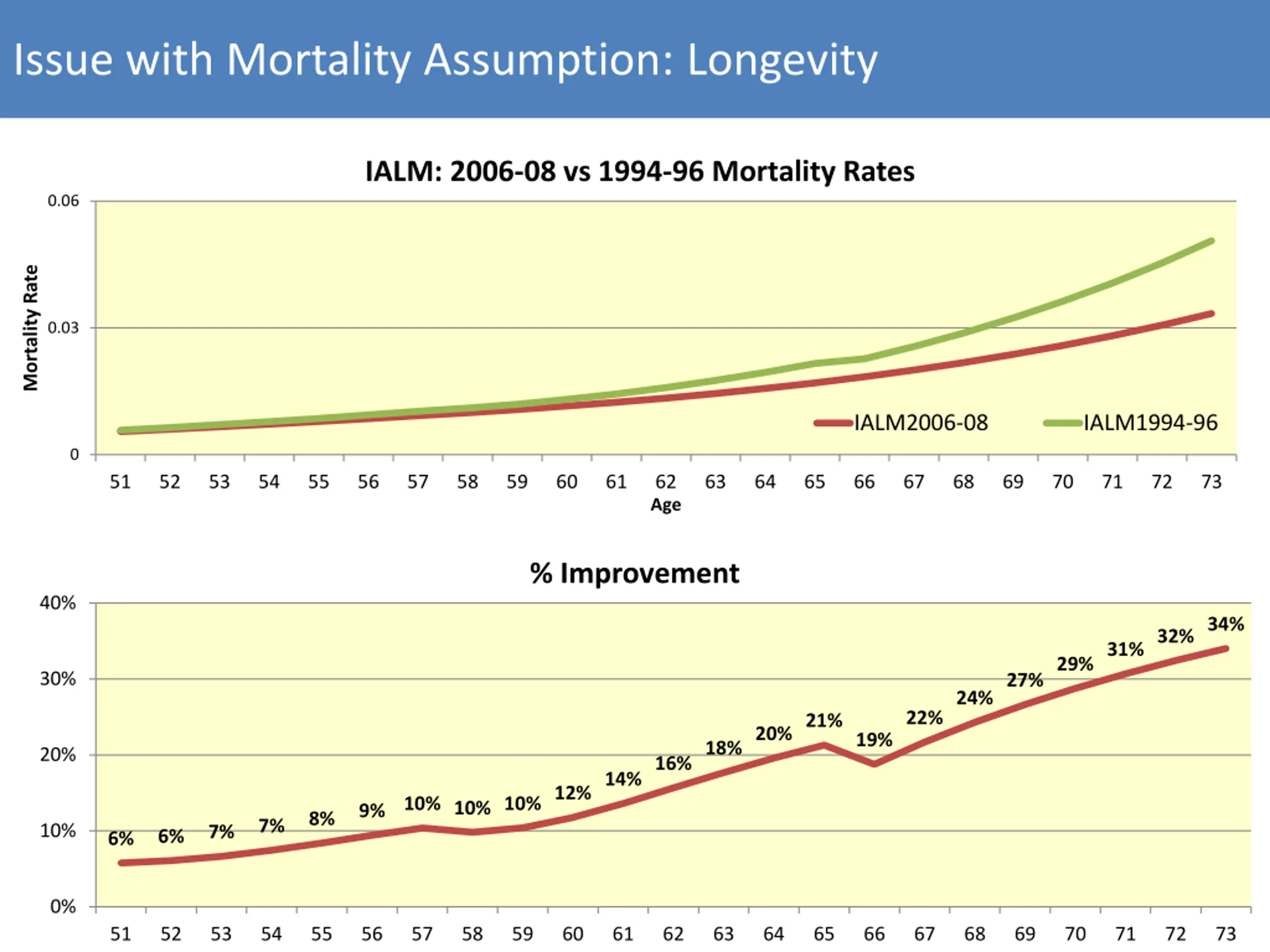 Issue with Mortality Assumption: Longevity

IALM: 2006-08 vs 1994-96 Mortality Rates

0.06
0.03
0
Mortality Rate

IALM2006-08
IALM1994-96

51 52 53 54 55 56 57 58 59 60 61 62 63 64 65 66 67 68 69 70 71 72 73
Age

% Improvement

40%
30%
20%
10%
0%

6% 6% 7% 7% 8% 9% 10% 10% 10% 12% 14% 16% 18% 20% 21% 19% 22% 24% 27% 29% 31% 32% 34%

51 52 53 54 55 56 57 58 59 60 61 62 63 64 65 66 67 68 69 70 71 72 73